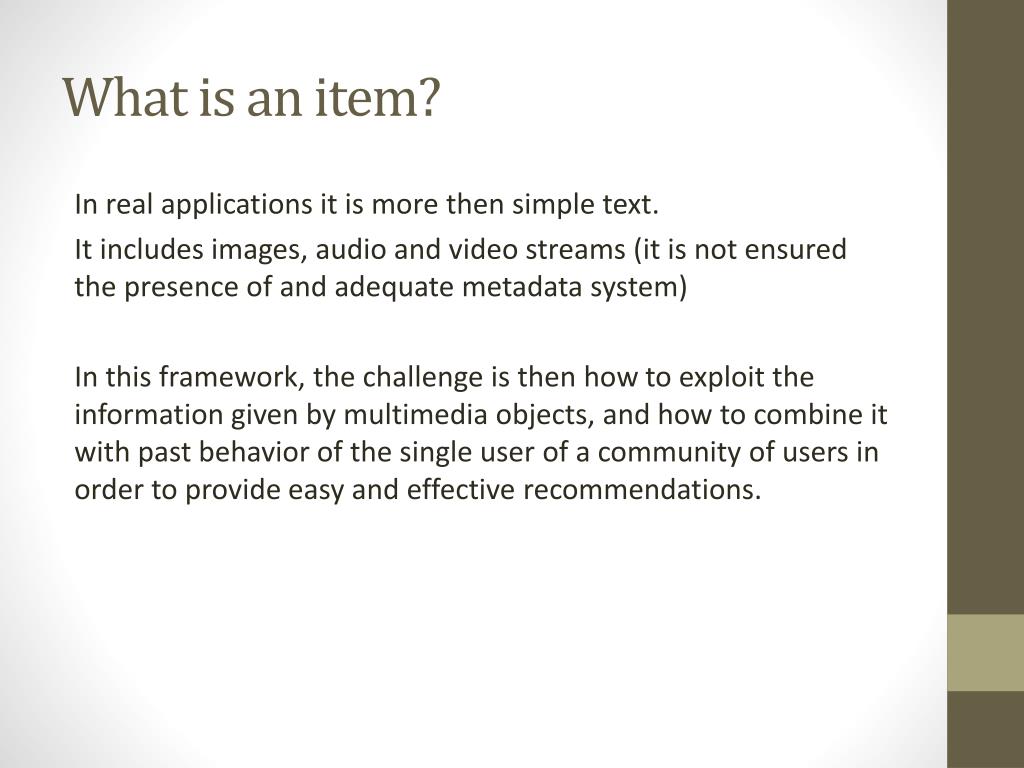 What is an item?

In real applications it is more then simple text.

It includes images, audio and video streams (it is not ensured the presence of and adequate metadata system)

In this framework, the challenge is then how to exploit the information given by multimedia objects, and how to combine it with past behavior of the single user of a community of users in order to provide easy and effective recommendations.